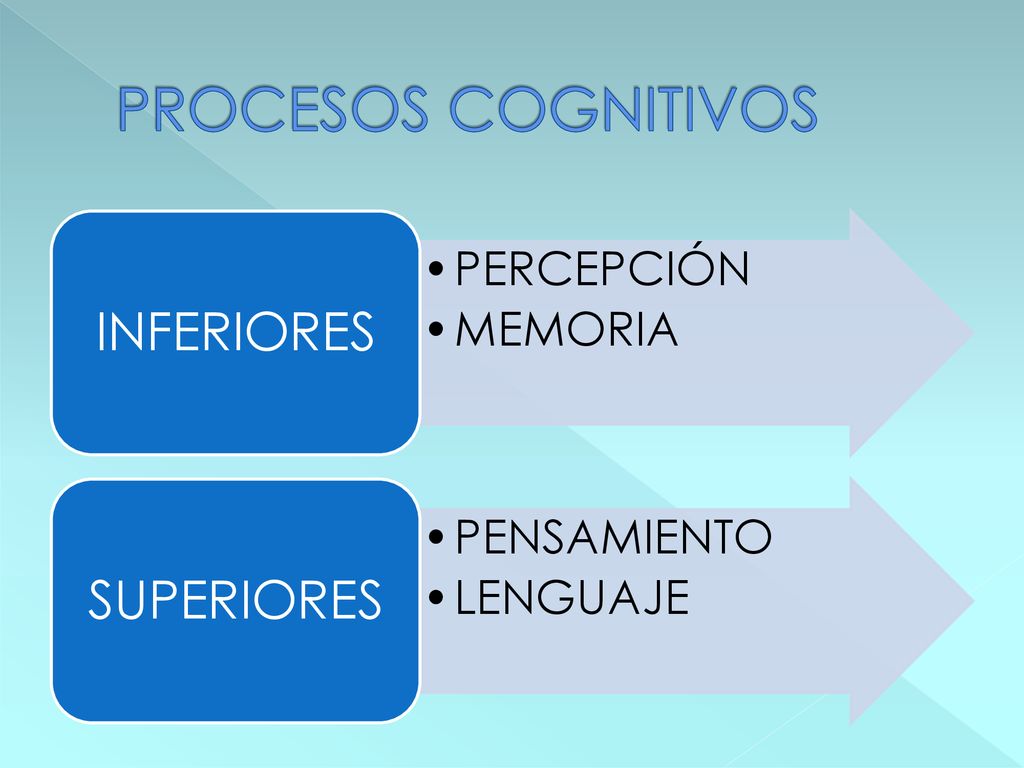 PROCESOS COGNITIVOS

INFERIORES

• PERCEPCIÓN
• MEMORIA

SUPERIORES

• PENSAMIENTO
• LENGUAJE